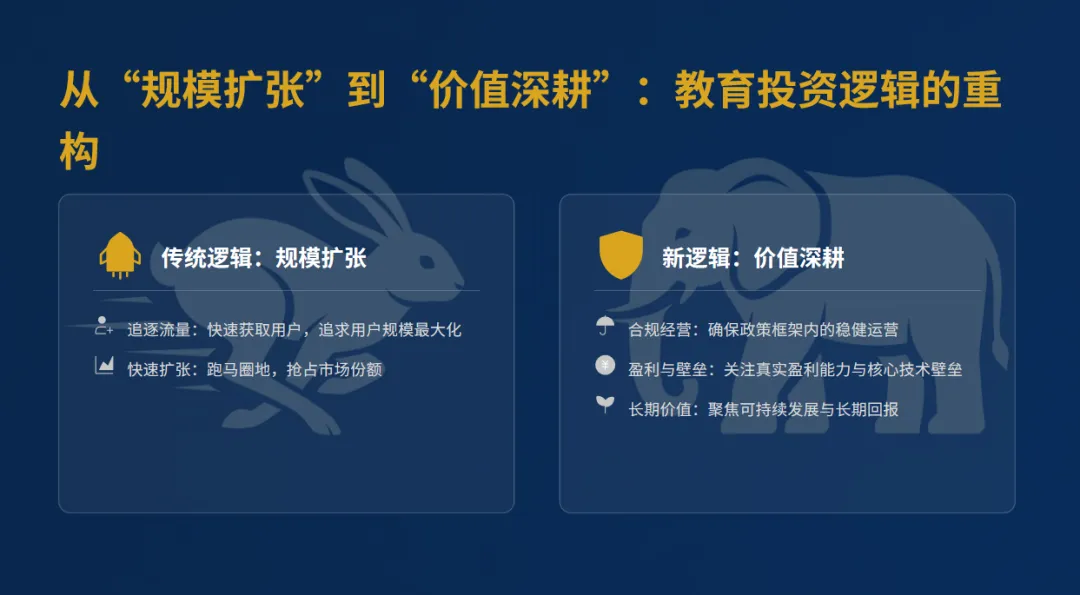 从“规模扩张”到“价值深耕”：教育投资逻辑的重构

传统逻辑：规模扩张

追逐流量：快速获取用户，追求用户规模最大化

快速扩张：跑马圈地，抢占市场份额

新逻辑：价值深耕

合规经营：确保政策框架内的稳健运营

盈利与壁垒：关注真实盈利能力与核心技术壁垒

长期价值：聚焦可持续发展与长期回报